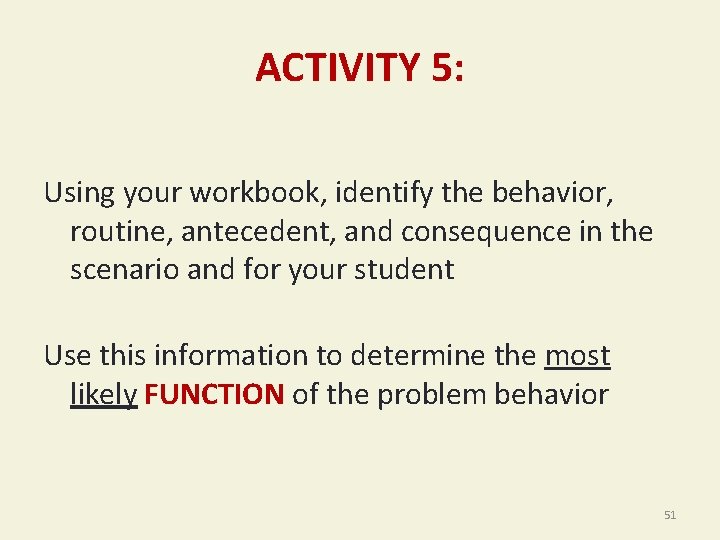 ACTIVITY 5:

Using your workbook, identify the behavior, routine, antecedent, and consequence in the scenario and for your student

Use this information to determine the most likely FUNCTION of the problem behavior

51